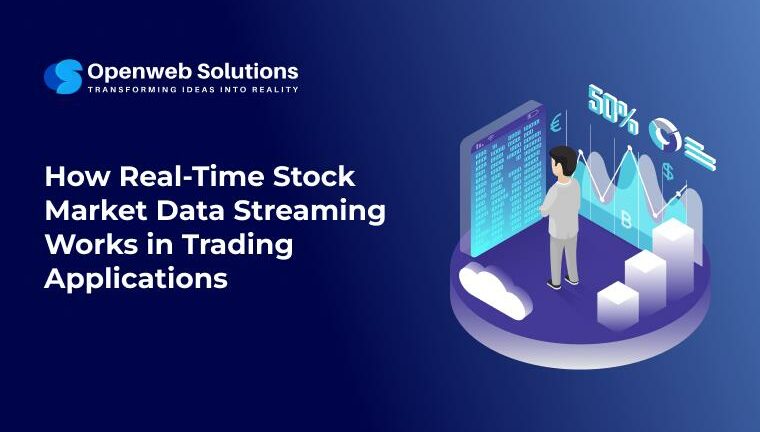 Openweb Solutions
TRANSFORMING IDEAS INTO REALITY

How Real-Time Stock Market Data Streaming Works in Trading Applications

50%
€
$
B